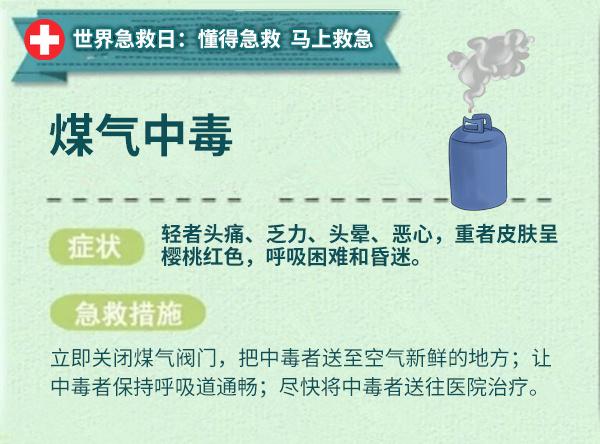 世界急救日：懂得急救 马上救急

煤气中毒

症状

轻者头痛、乏力、头晕、恶心，重者皮肤呈樱桃红色，呼吸困难和昏迷。

急救措施

立即关闭煤气阀门，把中毒者送至空气新鲜的地方；让中毒者保持呼吸道通畅；尽快将中毒者送往医院治疗。